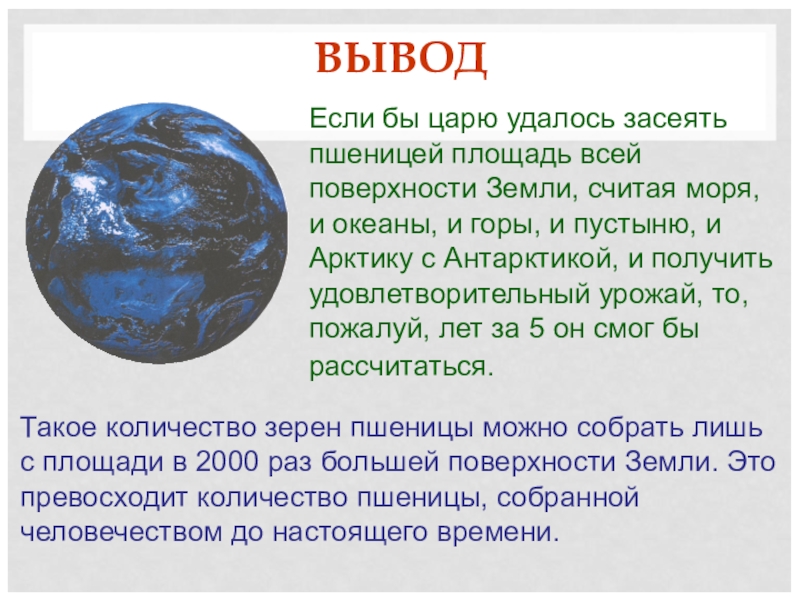 ВЫВОД

Если бы царю удалось засеять пшеницей площадь всей поверхности Земли, считая моря, и океаны, и горы, и пустыню, и Арктику с Антарктикой, и получить удовлетворительный урожай, то, пожалуй, лет за 5 он смог бы рассчитаться.

Такое количество зерен пшеницы можно собрать лишь с площади в 2000 раз большей поверхности Земли. Это превосходит количество пшеницы, собранной человечеством до настоящего времени.